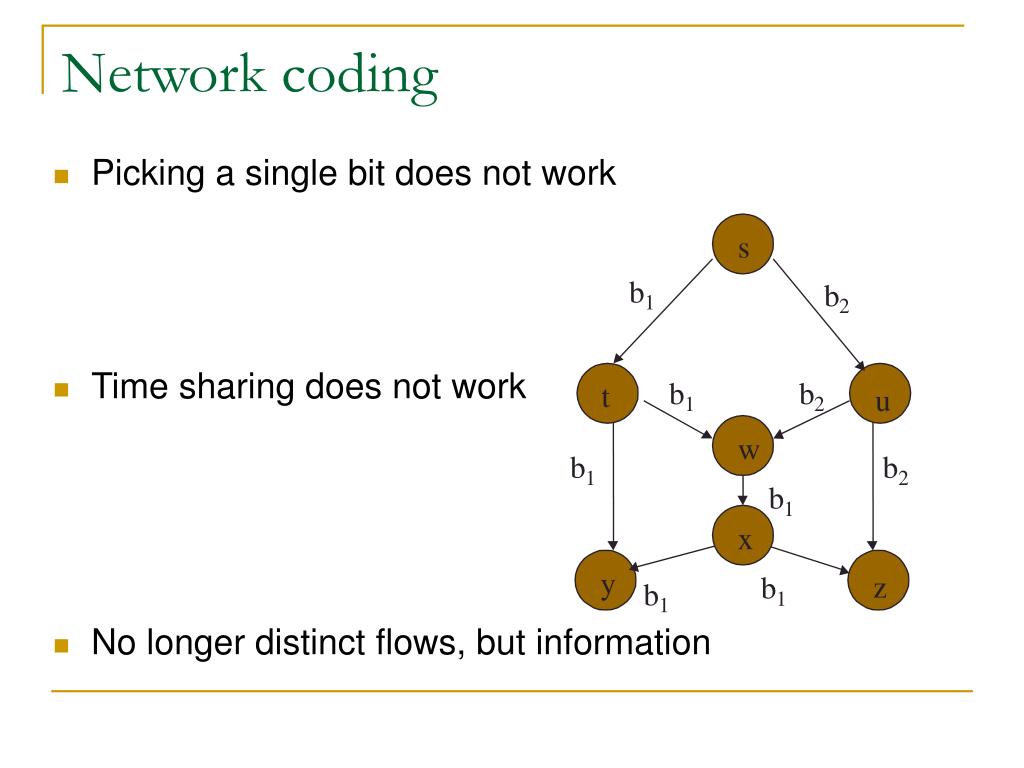 Network coding

Picking a single bit does not work

Time sharing does not work

No longer distinct flows, but information

s

$b_1$

$b_2$

t

$b_1$

$b_2$

u

w

$b_1$

$b_2$

$b_1$

x

y

$b_1$

$b_1$

z